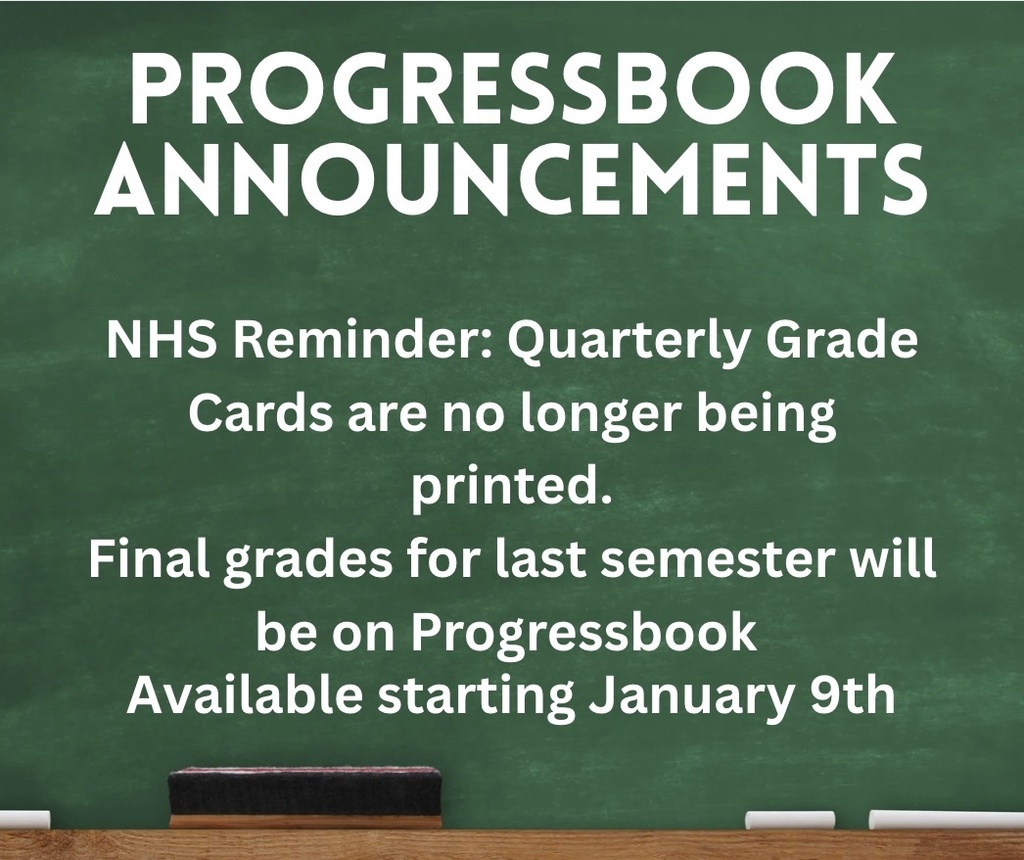 PROGRESSBOOK ANNOUNCEMENTS

NHS Reminder: Quarterly Grade Cards are no longer being printed.
Final grades for last semester will be on Progressbook
Available starting January 9th